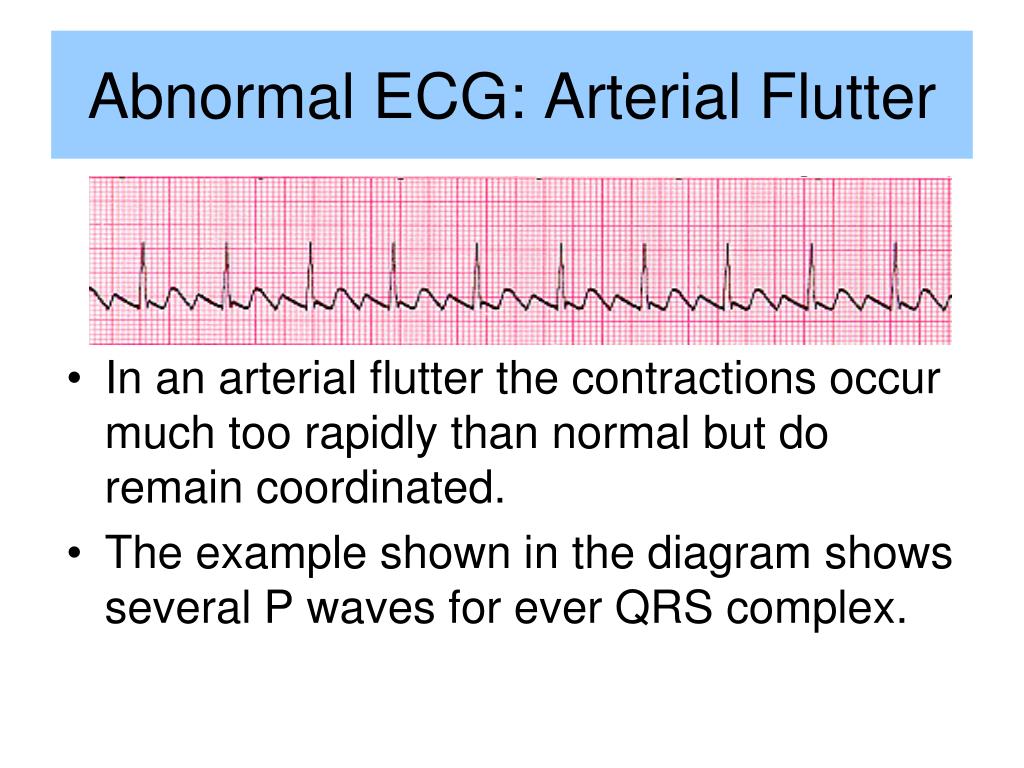 Abnormal ECG: Arterial Flutter

• In an arterial flutter the contractions occur much too rapidly than normal but do remain coordinated.

• The example shown in the diagram shows several P waves for ever QRS complex.